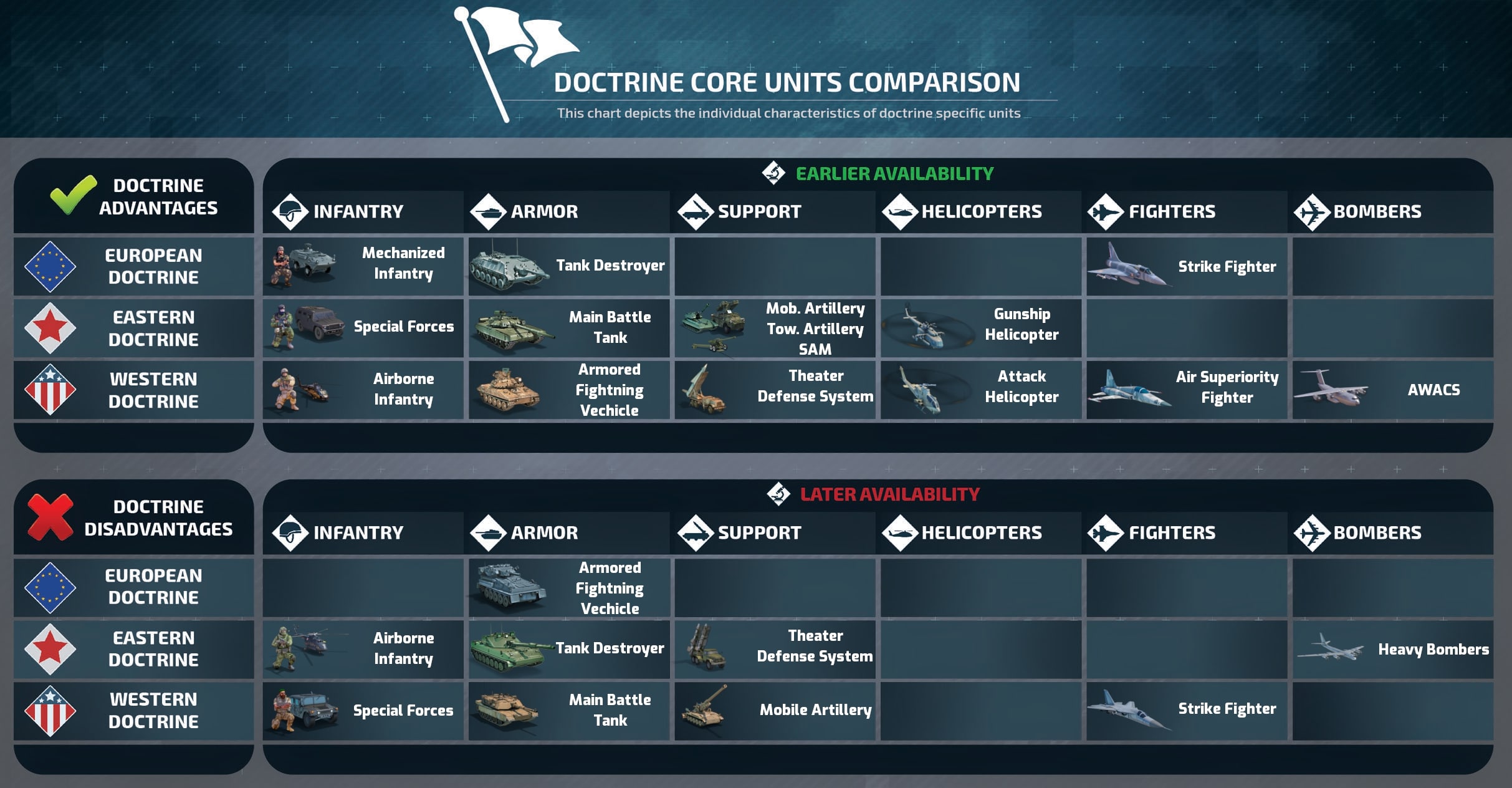 DOCTRINE CORE UNITS COMPARISON

This chart depicts the individual characteristics of doctrine specific units

EARLIER AVAILABILITY

| DOCTRINE ADVANTAGES | INFANTRY | ARMOR | SUPPORT | HELICOPTERS | FIGHTERS | BOMBERS |
|---|---|---|---|---|---|---|
| EUROPEAN DOCTRINE | Mechanized Infantry | Tank Destroyer | | | Strike Fighter | |
| EASTERN DOCTRINE | Special Forces | Main Battle Tank | Mob. Artillery Tow. Artillery SAM | Gunship Helicopter | | |
| WESTERN DOCTRINE | Airborne Infantry | Armored Fightning Vechicle | Theater Defense System | Attack Helicopter | Air Superiority Fighter | AWACS |

LATER AVAILABILITY

| DOCTRINE DISADVANTAGES | INFANTRY | ARMOR | SUPPORT | HELICOPTERS | FIGHTERS | BOMBERS |
|---|---|---|---|---|---|---|
| EUROPEAN DOCTRINE | | Armored Fightning Vechicle | | | | |
| EASTERN DOCTRINE | Airborne Infantry | Tank Destroyer | Theater Defense System | | | Heavy Bombers |
| WESTERN DOCTRINE | Special Forces | Main Battle Tank | Mobile Artillery | | Strike Fighter | |